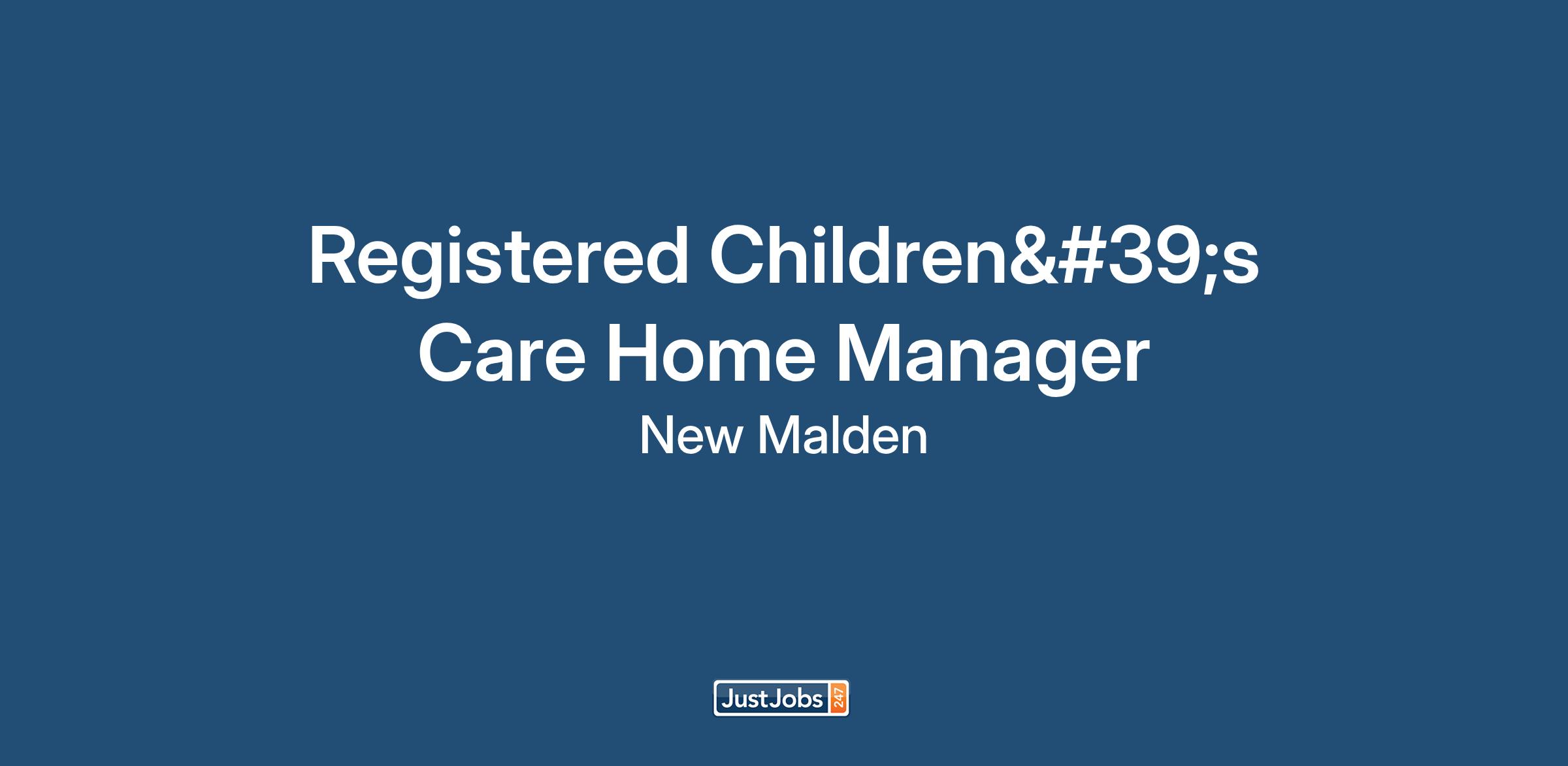 Registered Children&#39;s Care Home Manager

New Malden

JustJobs 247